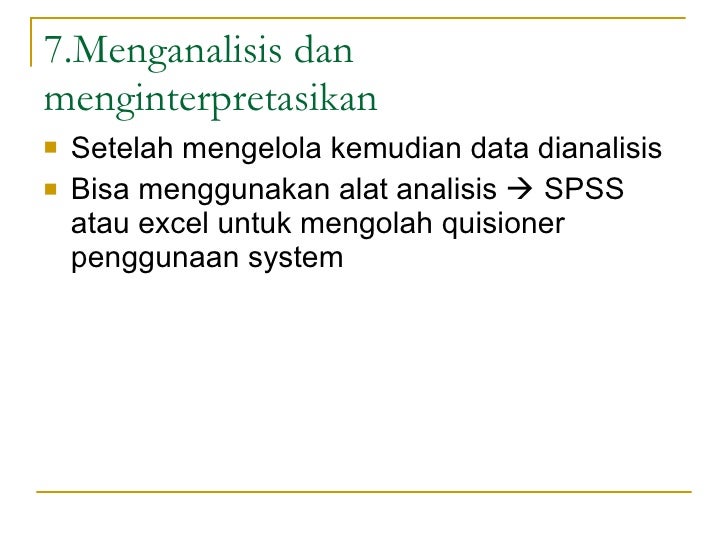 7.Menganalisis dan menginterpretasikan

- Setelah mengelola kemudian data dianalisis
- Bisa menggunakan alat analisis → SPSS atau excel untuk mengolah quisioner penggunaan system